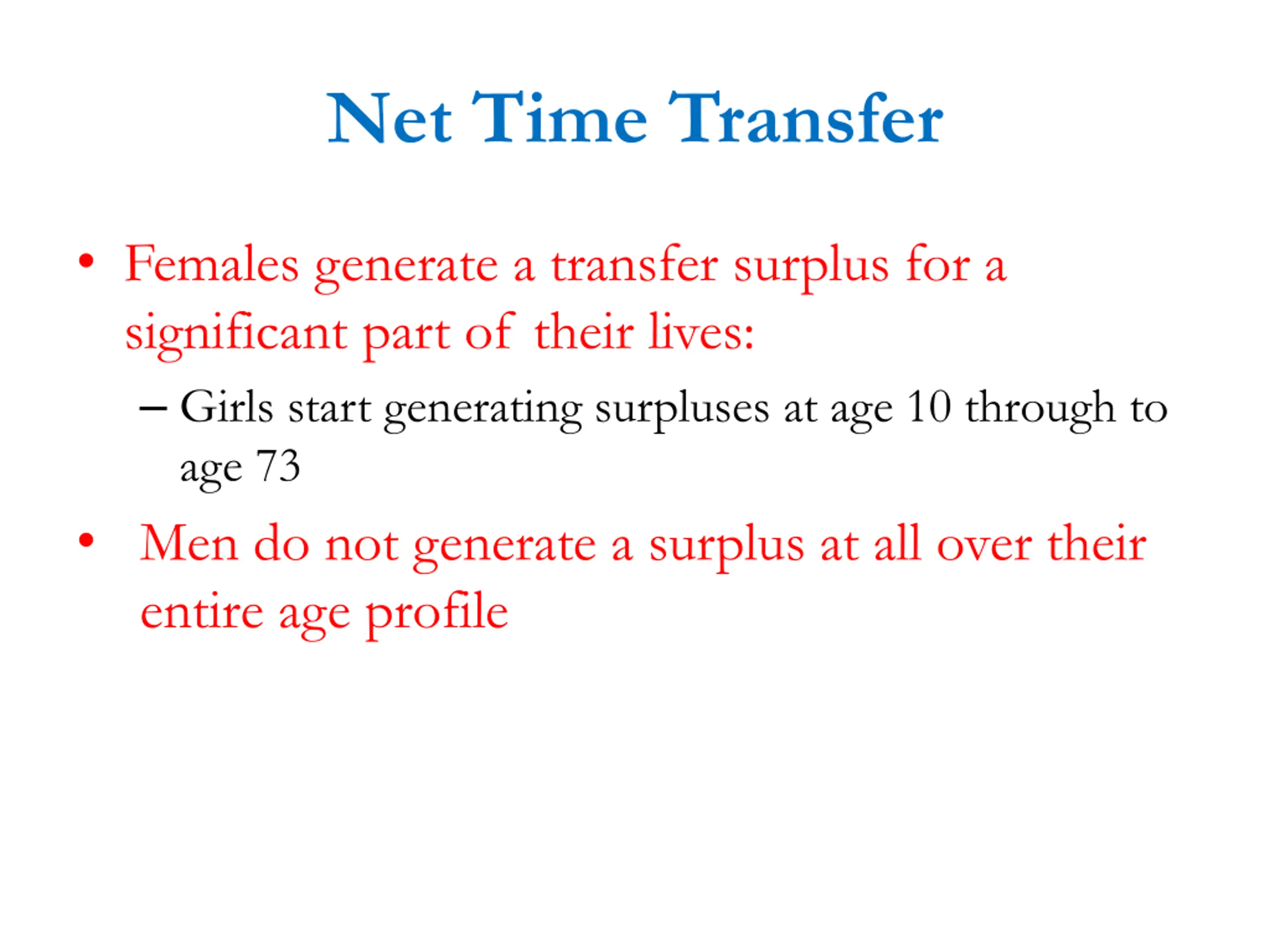 Net Time Transfer

• Females generate a transfer surplus for a significant part of their lives:

– Girls start generating surpluses at age 10 through to age 73

• Men do not generate a surplus at all over their entire age profile